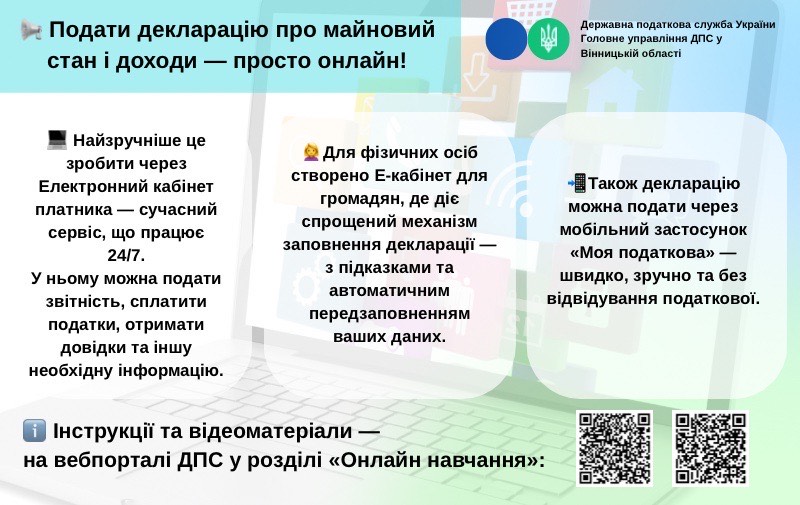 Подати декларацію про майновий стан і доходи — просто онлайн!

Державна податкова служба України
Головне управління ДПС у Вінницькій області

Найзручніше це зробити через Електронний кабінет платника — сучасний сервіс, що працює 24/7.
У ньому можна подати звітність, сплатити податки, отримати довідки та іншу необхідну інформацію.

Для фізичних осіб створено Е-кабінет для громадян, де діє спрощений механізм заповнення декларації — з підказками та автоматичним передзаповненням ваших даних.

Також декларацію можна подати через мобільний застосунок «Моя податкова» — швидко, зручно та без відвідування податкової.

Інструкції та відеоматеріали — на вебпорталі ДПС у розділі «Онлайн навчання»: